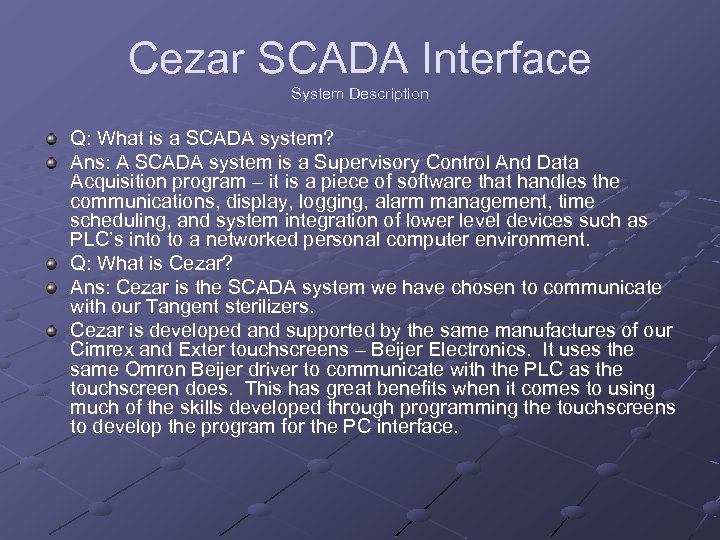 Cezar SCADA Interface
System Description

Q: What is a SCADA system?

Ans: A SCADA system is a Supervisory Control And Data Acquisition program – it is a piece of software that handles the communications, display, logging, alarm management, time scheduling, and system integration of lower level devices such as PLC's into to a networked personal computer environment.

Q: What is Cezar?

Ans: Cezar is the SCADA system we have chosen to communicate with our Tangent sterilizers.

Cezar is developed and supported by the same manufactures of our Cimrex and Exter touchscreens – Beijer Electronics. It uses the same Omron Beijer driver to communicate with the PLC as the touchscreen does. This has great benefits when it comes to using much of the skills developed through programming the touchscreens to develop the program for the PC interface.